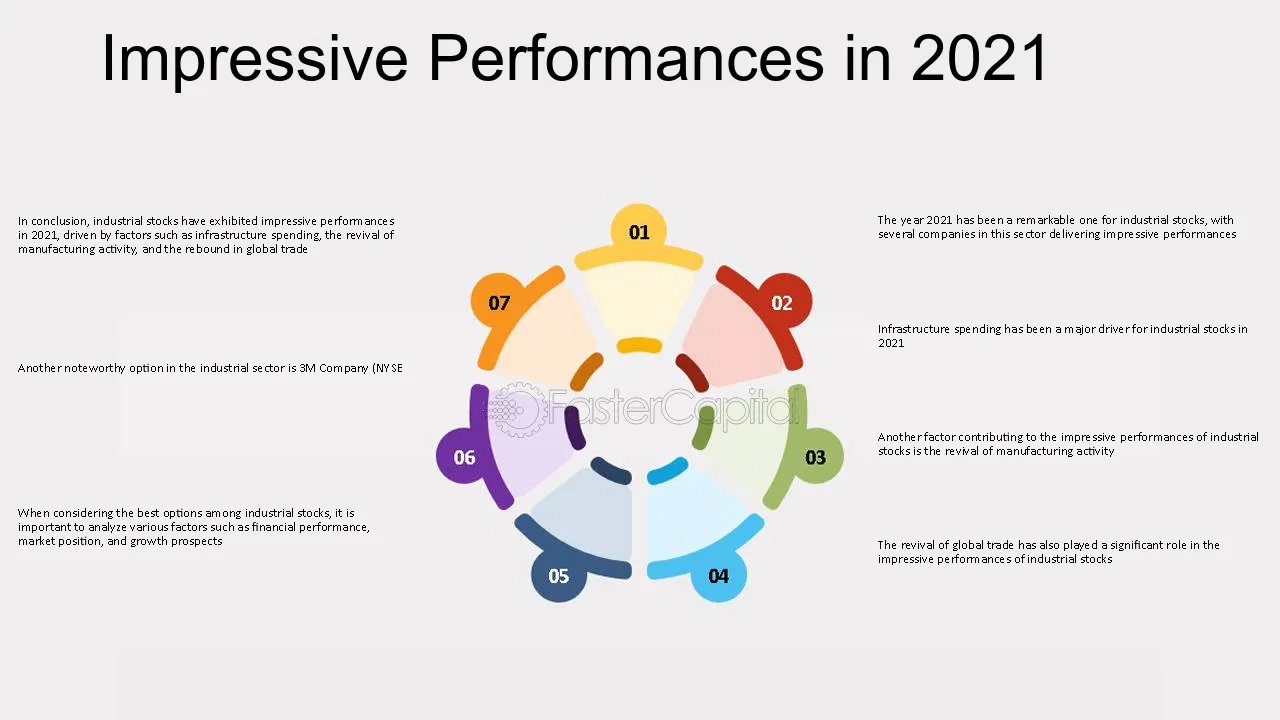 Impressive Performances in 2021

In conclusion, industrial stocks have exhibited impressive performances in 2021, driven by factors such as infrastructure spending, the revival of manufacturing activity, and the rebound in global trade

Another noteworthy option in the industrial sector is 3M Company (NYSE

When considering the best options among industrial stocks, it is important to analyze various factors such as financial performance, market position, and growth prospects

01

02

03

04

05

06

07

The year 2021 has been a remarkable one for industrial stocks, with several companies in this sector delivering impressive performances

Infrastructure spending has been a major driver for industrial stocks in 2021

Another factor contributing to the impressive performances of industrial stocks is the revival of manufacturing activity

The revival of global trade has also played a significant role in the impressive performances of industrial stocks

FasterCapital